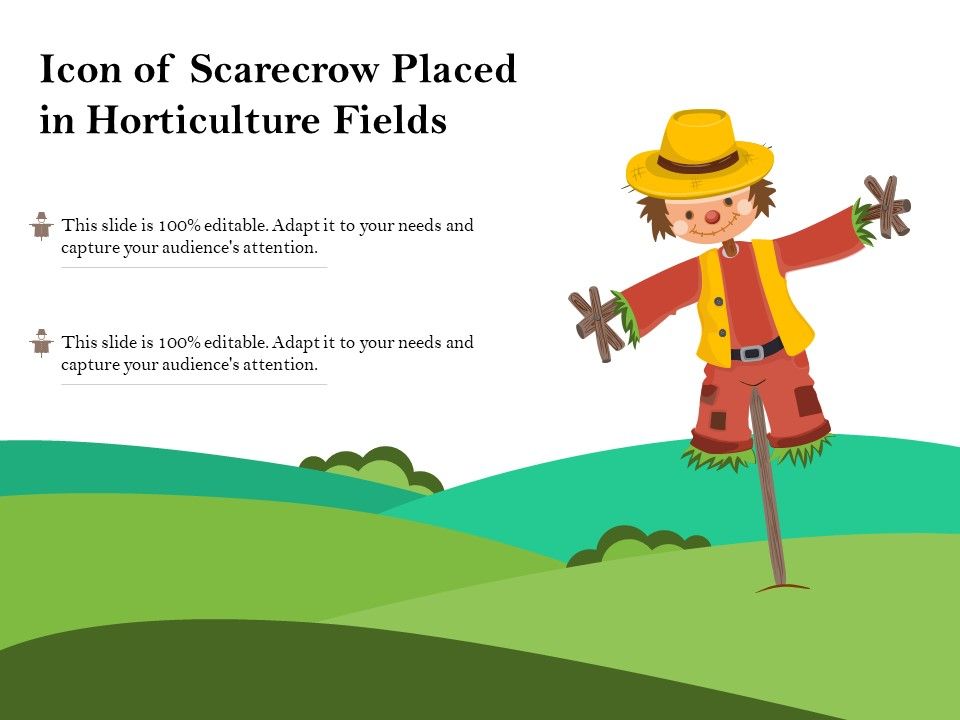 Icon of Scarecrow Placed in Horticulture Fields

This slide is 100% editable. Adapt it to your needs and capture your audience's attention.

This slide is 100% editable. Adapt it to your needs and capture your audience's attention.